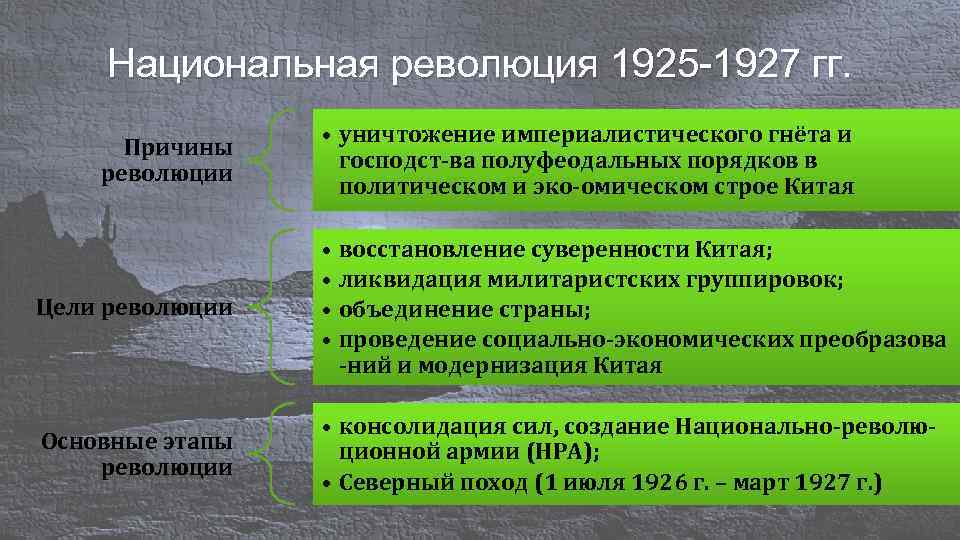 Национальная революция 1925-1927 гг.

Причины революции

• уничтожение империалистического гнёта и господст-ва полуфеодальных порядков в политическом и эко-омическом строе Китая

Цели революции

• восстановление суверенности Китая;
• ликвидация милитаристских группировок;
• объединение страны;
• проведение социально-экономических преобразова -ний и модернизация Китая

Основные этапы революции

• консолидация сил, создание Национально-революционной армии (НРА);
• Северный поход (1 июля 1926 г. – март 1927 г.)